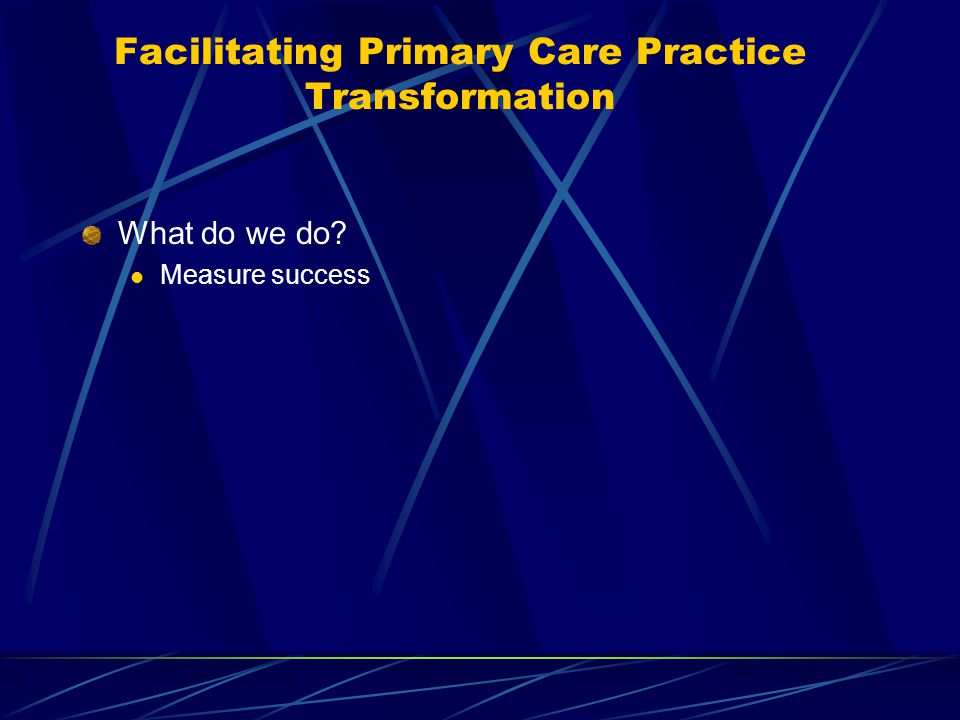 Facilitating Primary Care Practice Transformation

What do we do?

Measure success